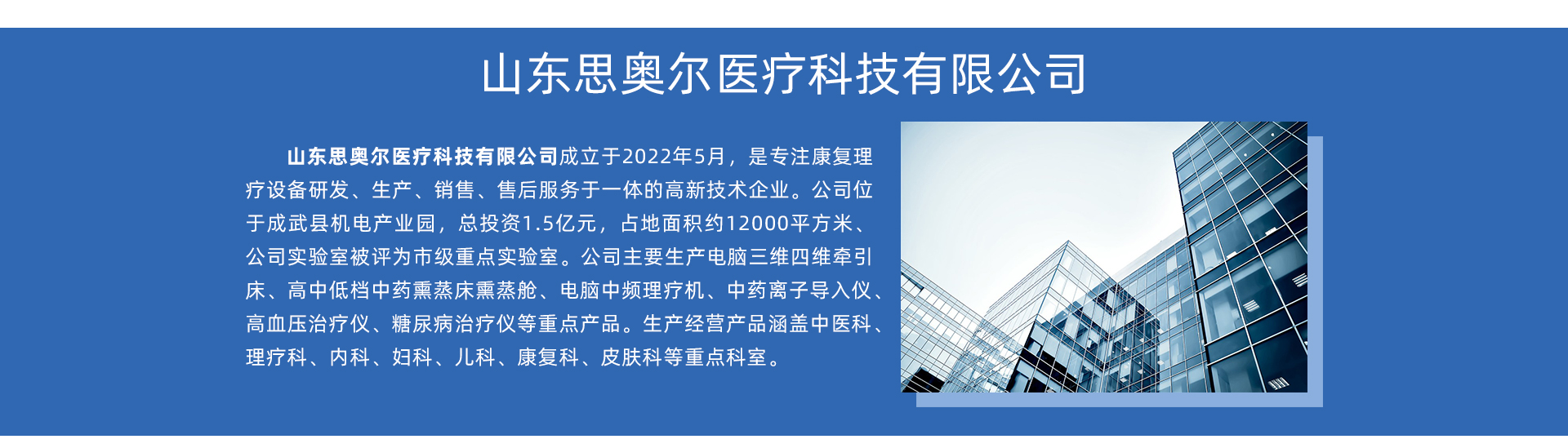 山东思奥尔医疗科技有限公司

山东思奥尔医疗科技有限公司成立于2022年5月，是专注康复理疗设备研发、生产、销售、售后服务于一体的高新技术企业。公司位于成武县机电产业园，总投资1.5亿元，占地面积约12000平方米、公司实验室被评为市级重点实验室。公司主要生产电脑三维四维牵引床、高中低档中药熏蒸床熏蒸舱、电脑中频理疗机、中药离子导入仪、高血压治疗仪、糖尿病治疗仪等重点产品。生产经营产品涵盖中医科、理疗科、内科、妇科、儿科、康复科、皮肤科等重点科室。